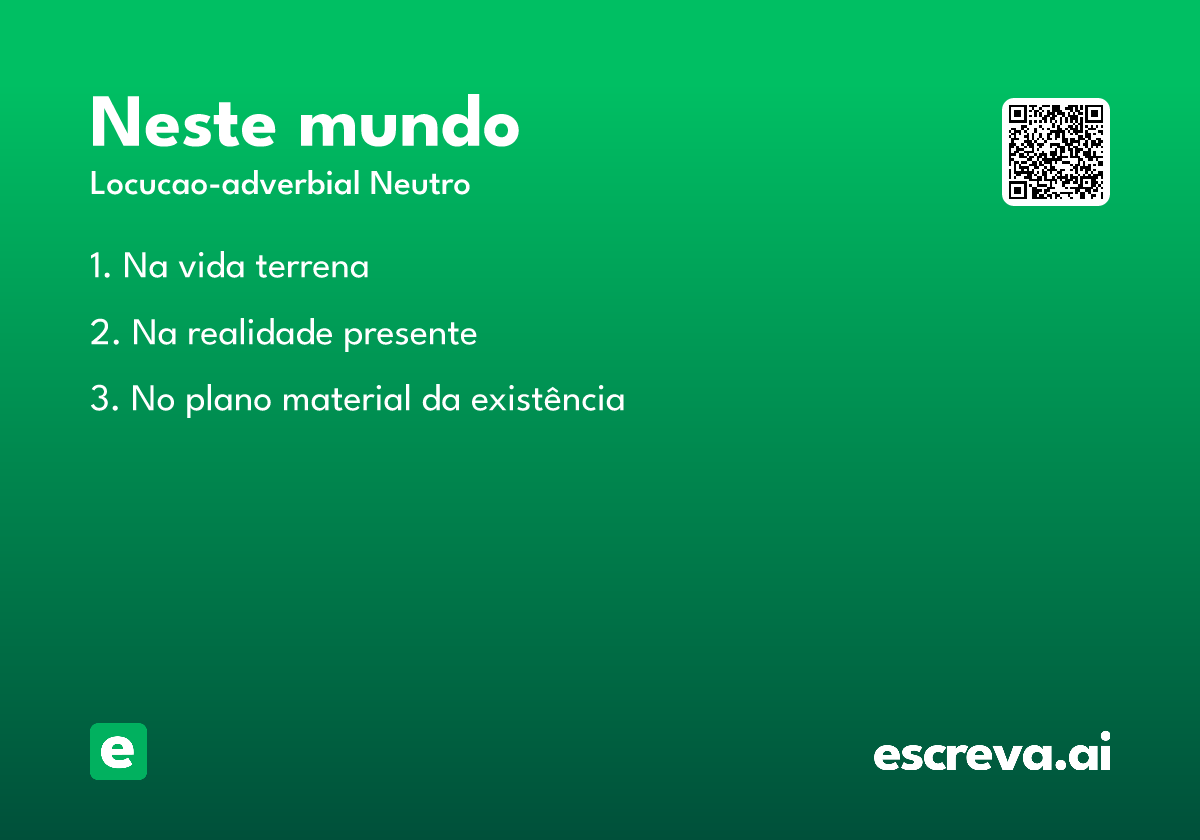 Neste mundo
Locucao-adverbial Neutro

1. Na vida terrena

2. Na realidade presente

3. No plano material da existência

e

escreva.ai